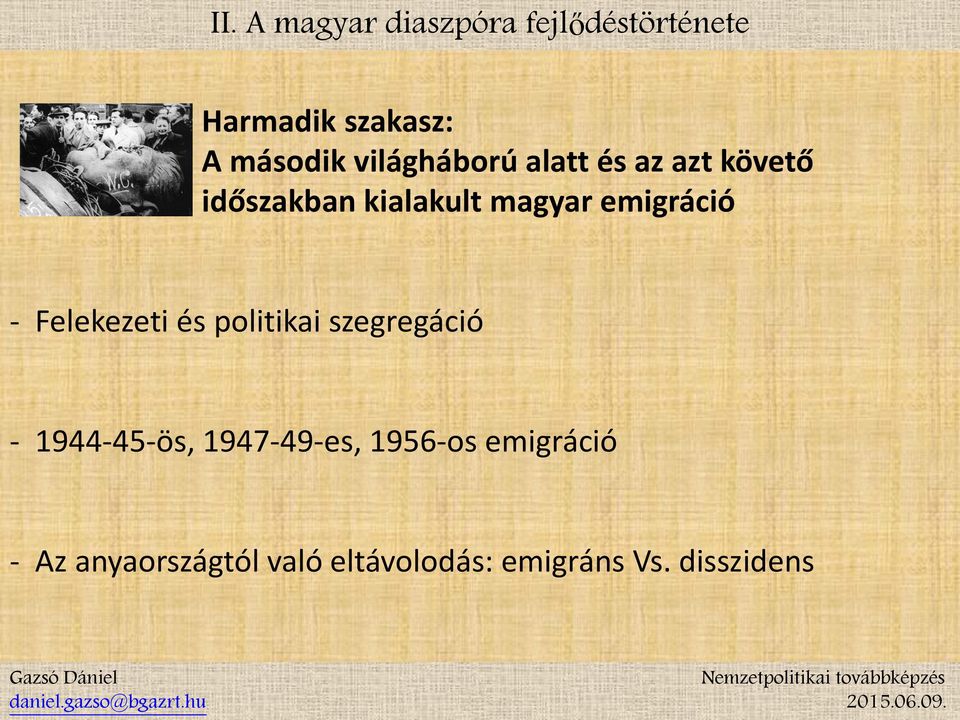 II. A magyar diaszpóra fejlődéstörténete

Harmadik szakasz:
A második világháború alatt és az azt követő időszakban kialakult magyar emigráció

- Felekezeti és politikai szegregáció

- 1944-45-ös, 1947-49-es, 1956-os emigráció

- Az anyaországtól való eltávolodás: emigráns Vs. disszidens

Gazsó Dániel
daniel.gazso@bgazrt.hu

Nemzetpolitikai továbbképzés
2015.06.09.